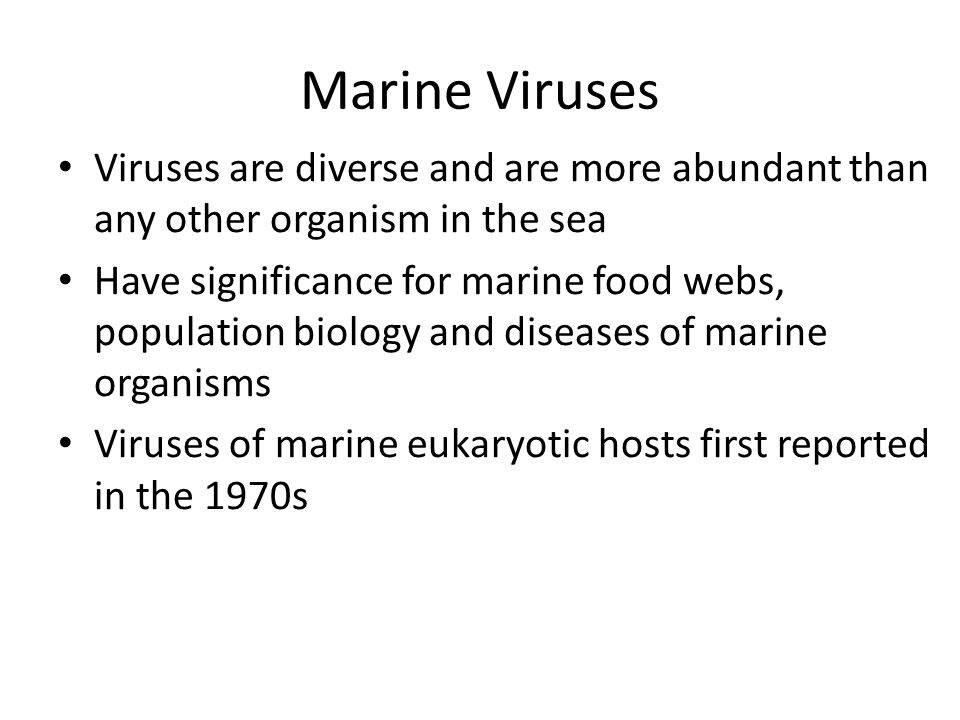 Marine Viruses

• Viruses are diverse and are more abundant than any other organism in the sea

• Have significance for marine food webs, population biology and diseases of marine organisms

• Viruses of marine eukaryotic hosts first reported in the 1970s